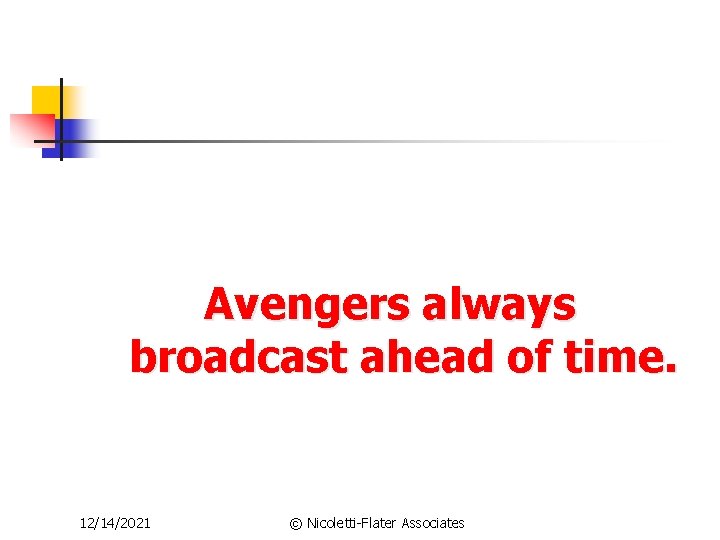 Avengers always broadcast ahead of time.

12/14/2021

© Nicoletti-Flater Associates